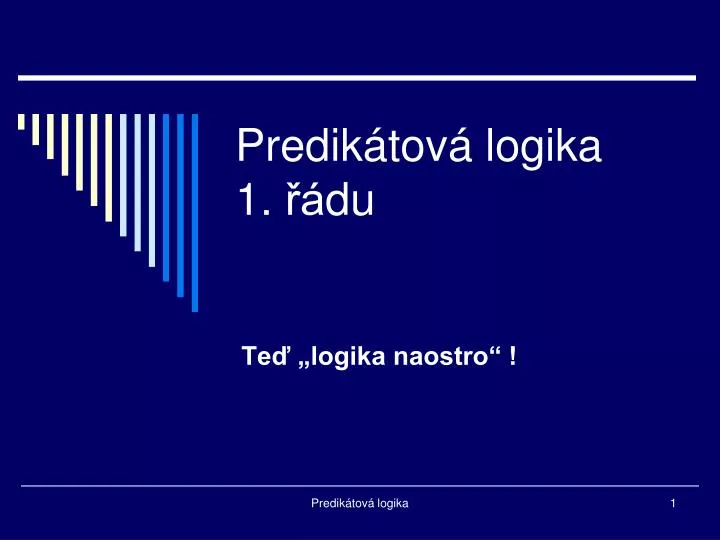 Predikátová logika
1. řádu

Teď „logika naostro“ !

Predikátová logika

1